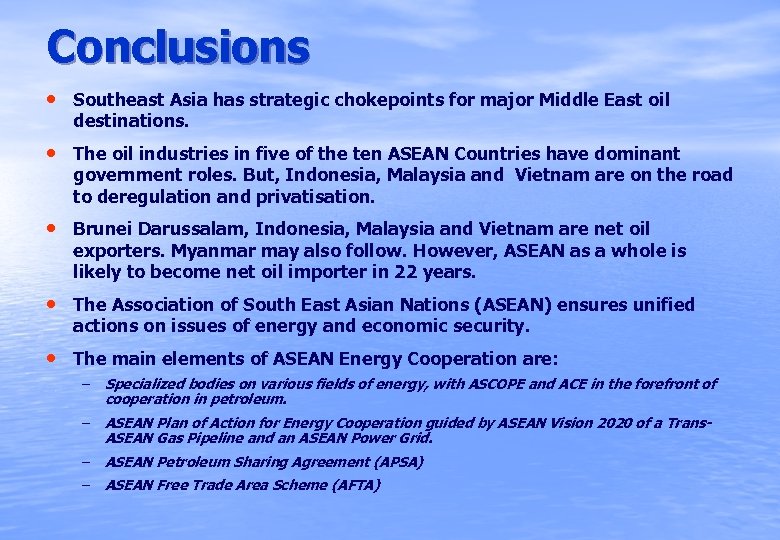 Conclusions

• Southeast Asia has strategic chokepoints for major Middle East oil destinations.

• The oil industries in five of the ten ASEAN Countries have dominant government roles. But, Indonesia, Malaysia and Vietnam are on the road to deregulation and privatisation.

• Brunei Darussalam, Indonesia, Malaysia and Vietnam are net oil exporters. Myanmar may also follow. However, ASEAN as a whole is likely to become net oil importer in 22 years.

• The Association of South East Asian Nations (ASEAN) ensures unified actions on issues of energy and economic security.

• The main elements of ASEAN Energy Cooperation are:

– Specialized bodies on various fields of energy, with ASCOPE and ACE in the forefront of cooperation in petroleum.

– ASEAN Plan of Action for Energy Cooperation guided by ASEAN Vision 2020 of a Trans-ASEAN Gas Pipeline and an ASEAN Power Grid.

– ASEAN Petroleum Sharing Agreement (APSA)

– ASEAN Free Trade Area Scheme (AFTA)